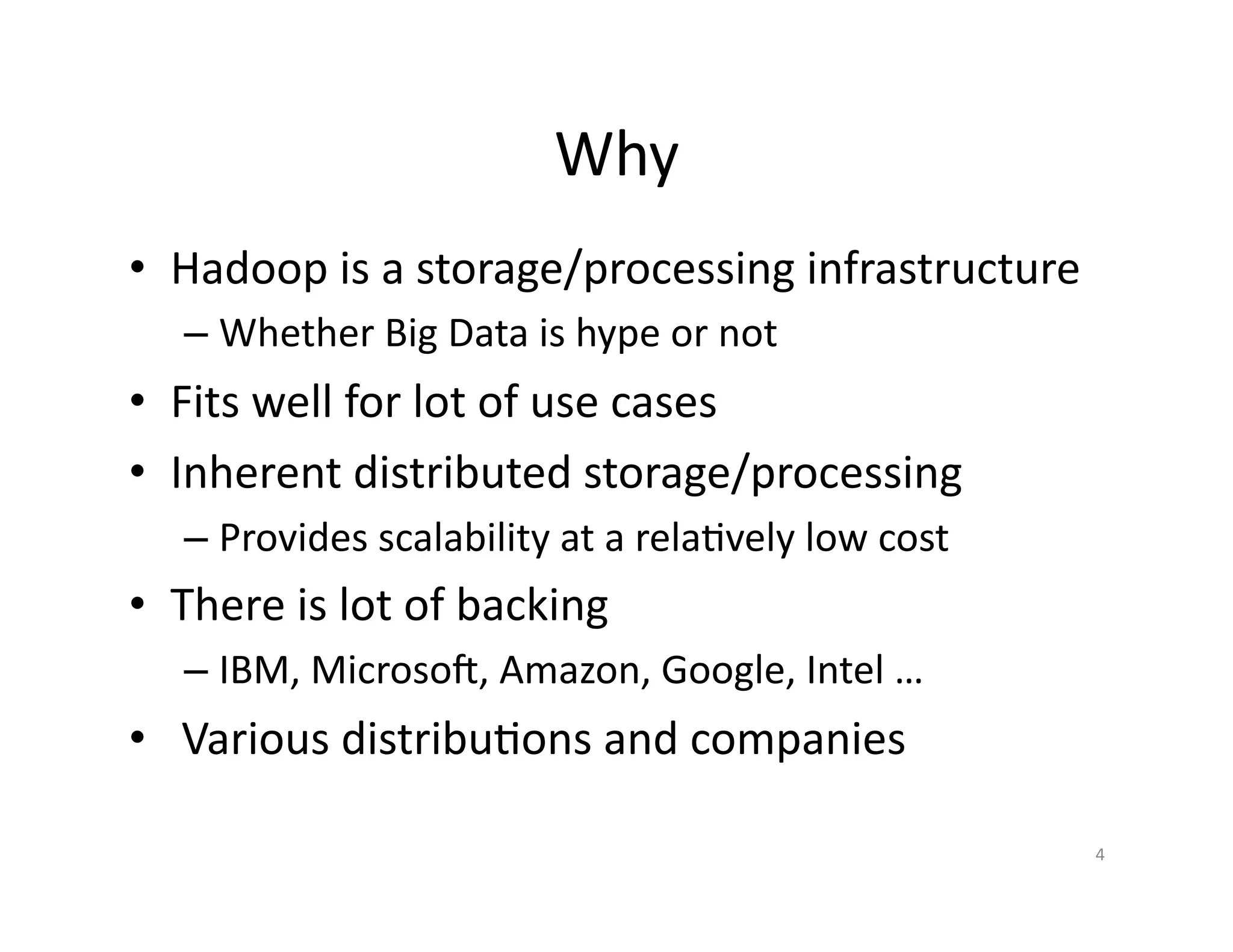 Why

• Hadoop is a storage/processing infrastructure
– Whether Big Data is hype or not
• Fits well for lot of use cases
• Inherent distributed storage/processing
– Provides scalability at a relatively low cost
• There is lot of backing
– IBM, Microsoft, Amazon, Google, Intel …
• Various distributions and companies

4